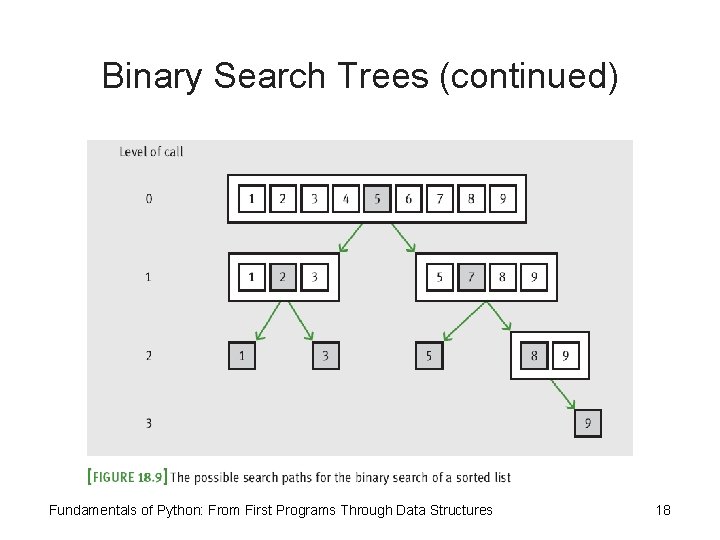 Binary Search Trees (continued)

Level of call

0

1 2 3 4 5 6 7 8 9

1

1 2 3

5 7 8 9

2

1

3

5

8 9

3

9

[FIGURE 18.9] The possible search paths for the binary search of a sorted list

Fundamentals of Python: From First Programs Through Data Structures

18